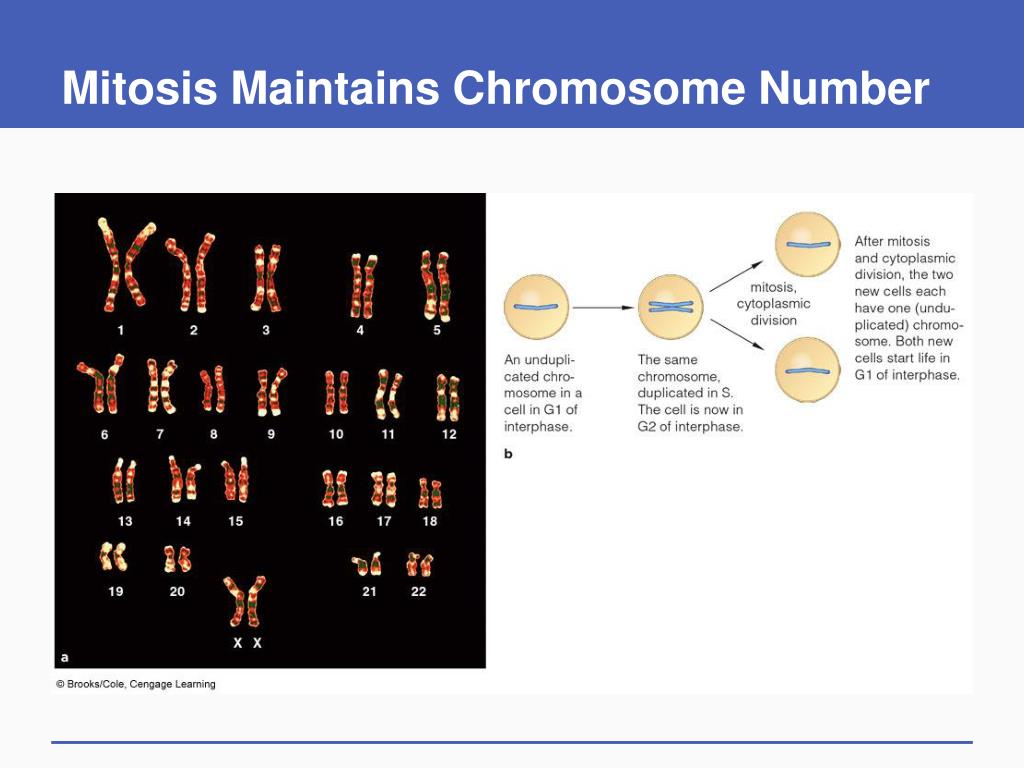 Mitosis Maintains Chromosome Number

1 2 3 4 5
6 7 8 9 10 11 12
13 14 15 16 17 18
19 20 21 22
X X
a

An unduplicated chromosome in a cell in G1 of interphase.

The same chromosome, duplicated in S. The cell is now in G2 of interphase.

mitosis, cytoplasmic division

After mitosis and cytoplasmic division, the two new cells each have one (unduplicated) chromosome. Both new cells start life in G1 of interphase.

b

© Brooks/Cole, Cengage Learning